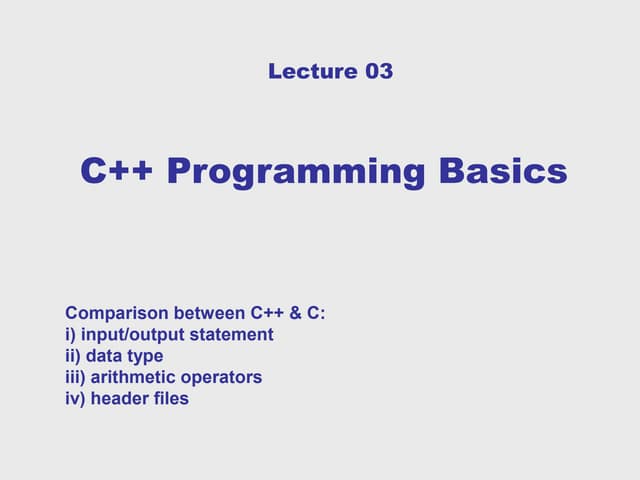 Lecture 03

C++ Programming Basics

Comparison between C++ & C:
i) input/output statement
ii) data type
iii) arithmetic operators
iv) header files